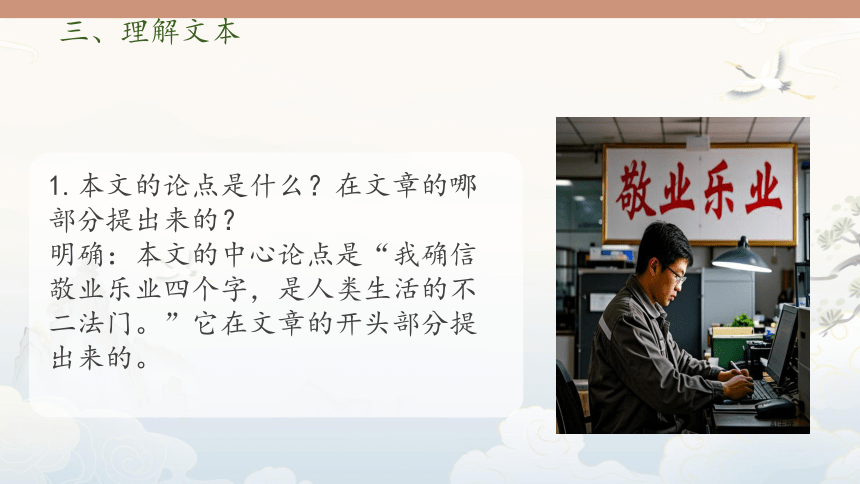 三、理解文本

1. 本文的论点是什么？在文章的哪部分提出来的？
明确：本文的中心论点是“我确信敬业乐业四个字，是人类生活的不二法门。”它在文章的开头部分提出来的。

敬业乐业